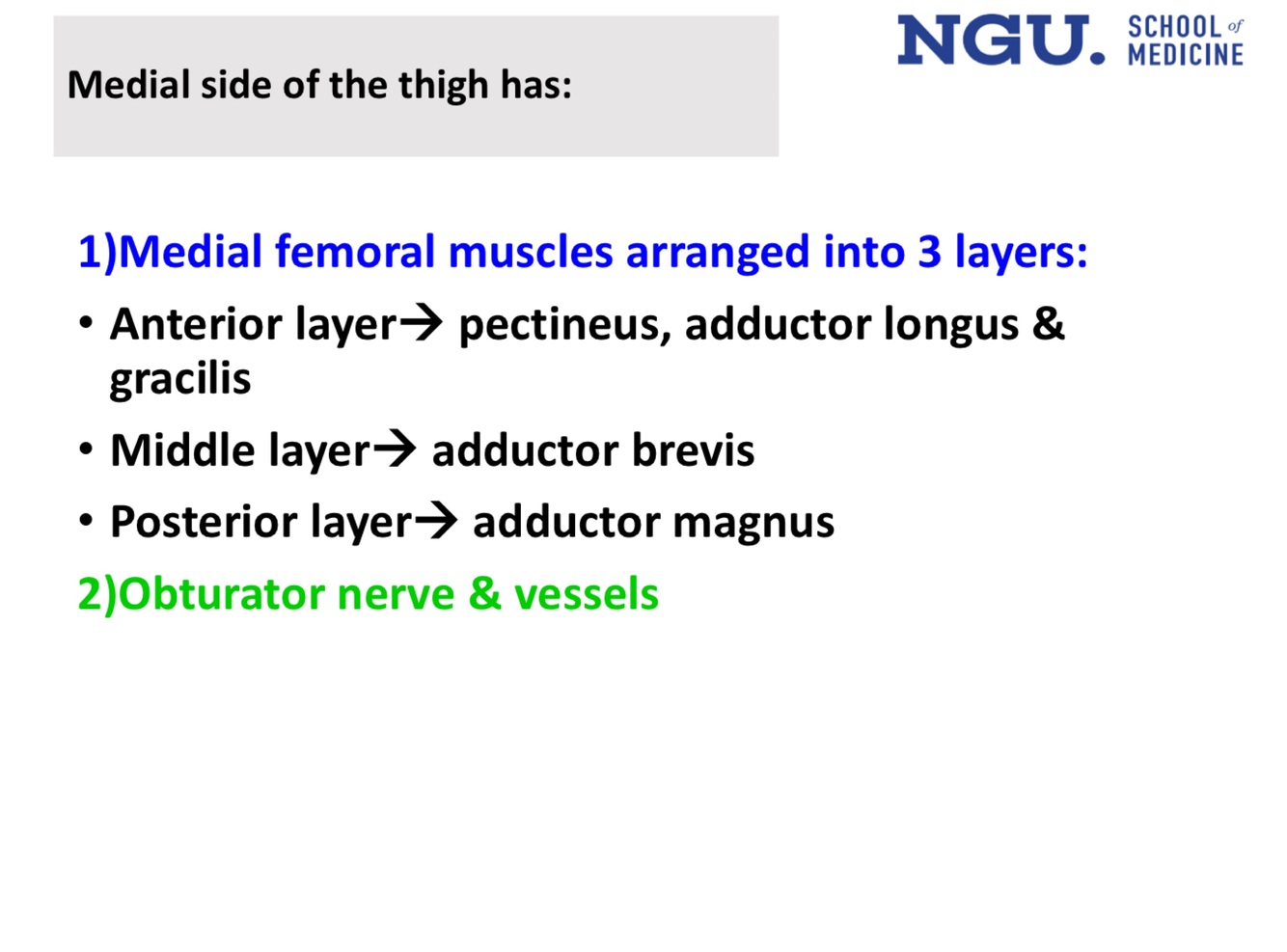 Medial side of the thigh has:

NGU. SCHOOL of MEDICINE

1)Medial femoral muscles arranged into 3 layers:

• Anterior layer→ pectineus, adductor longus & gracilis

• Middle layer→ adductor brevis

• Posterior layer→ adductor magnus

2)Obturator nerve & vessels